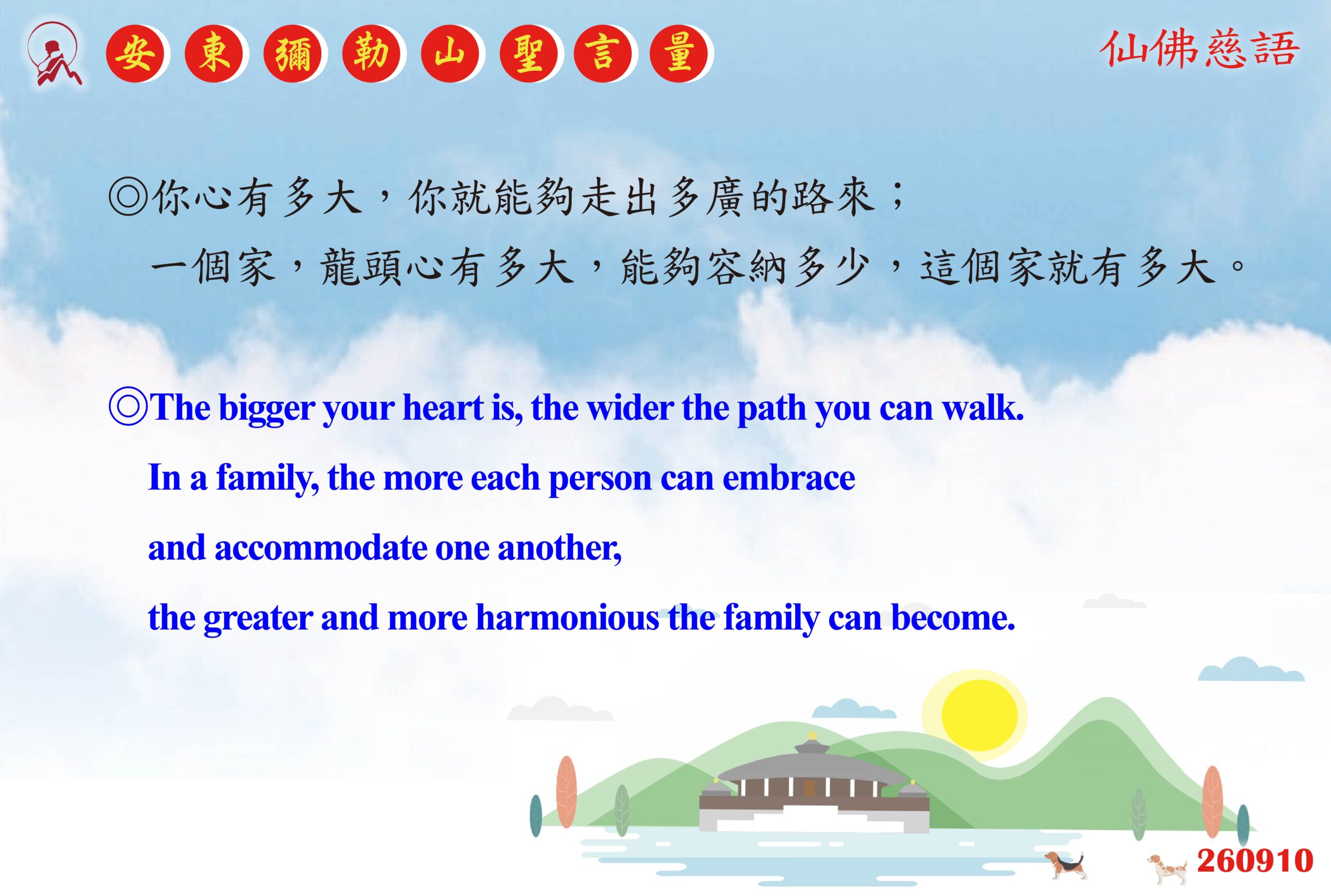 安東彌勒山聖言量

仙佛慈語

◎你心有多大，你就能夠走出多廣的路來；
一個家，龍頭心有多大，能夠容納多少，這個家就有多大。

◎The bigger your heart is, the wider the path you can walk.
In a family, the more each person can embrace
and accommodate one another,
the greater and more harmonious the family can become.

260910